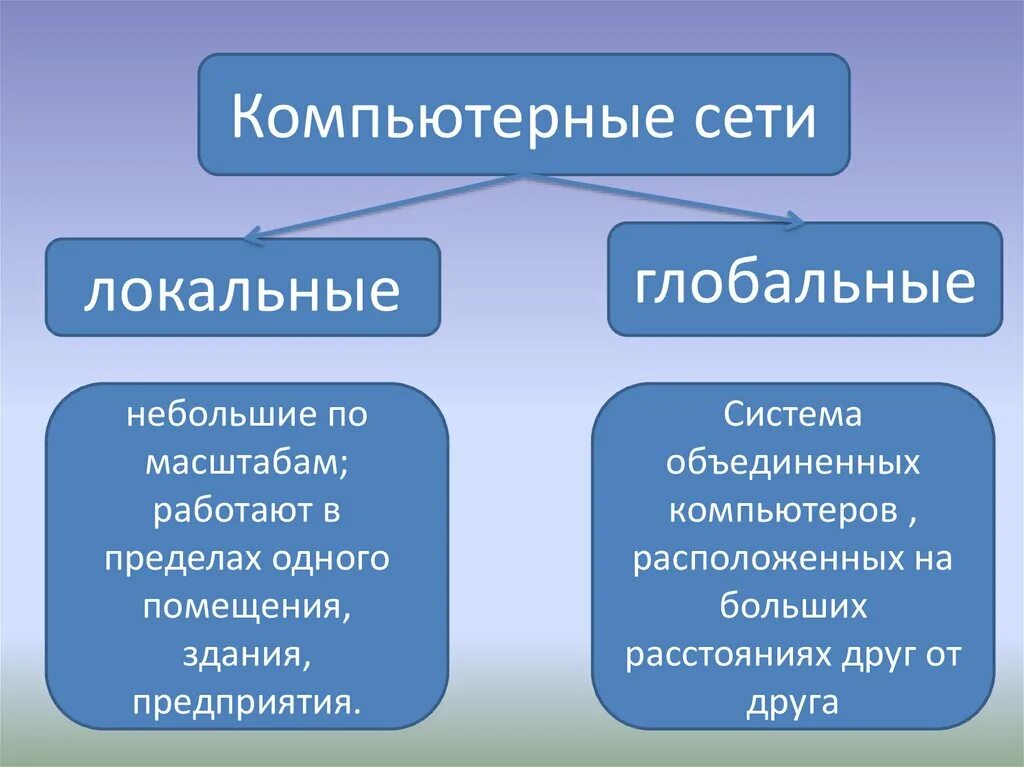 Компьютерные сети

локальные

глобальные

небольшие по масштабам; работают в пределах одного помещения, здания, предприятия.

Система объединенных компьютеров , расположенных на больших расстояниях друг от друга